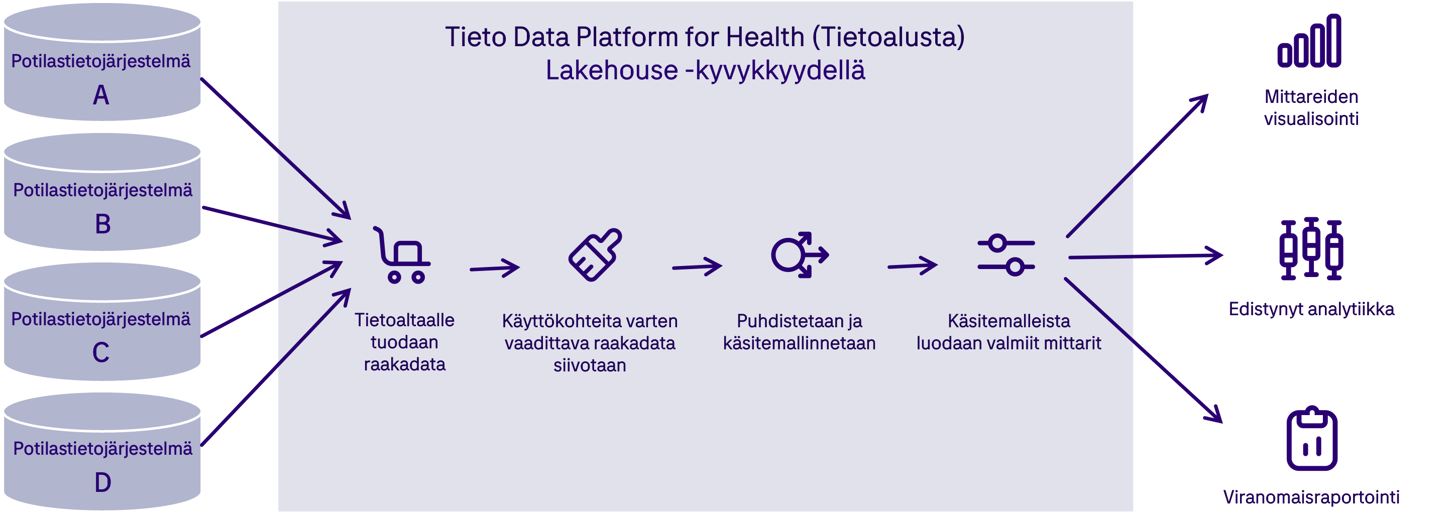 Potilastietojärjestelmä
A

Potilastietojärjestelmä
B

Potilastietojärjestelmä
C

Potilastietojärjestelmä
D

Tieto Data Platform for Health (Tietoalusta)
Lakehouse -kyvykkyydellä

Tietoaltaalle tuodaan raakadata

Käyttökohteita varten vaadittava raakadata siivotaan

Puhdistetaan ja käsitemallinnetaan

Käsitemalleista luodaan valmiit mittarit

Mittareiden visualisointi

Edistynyt analytiikka

Viranomaisraportointi